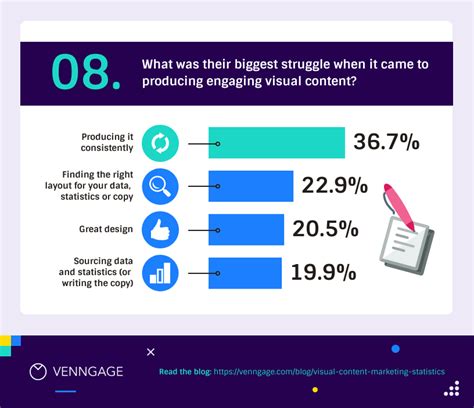 08.

What was their biggest struggle when it came to producing engaging visual content?

Producing it consistently 36.7%

Finding the right layout for your data, statistics or copy 22.9%

Great design 20.5%

Sourcing data and statistics (or writing the copy) 19.9%

VENNGAGE

Read the blog: https://venngage.com/blog/visual-content-marketing-statistics